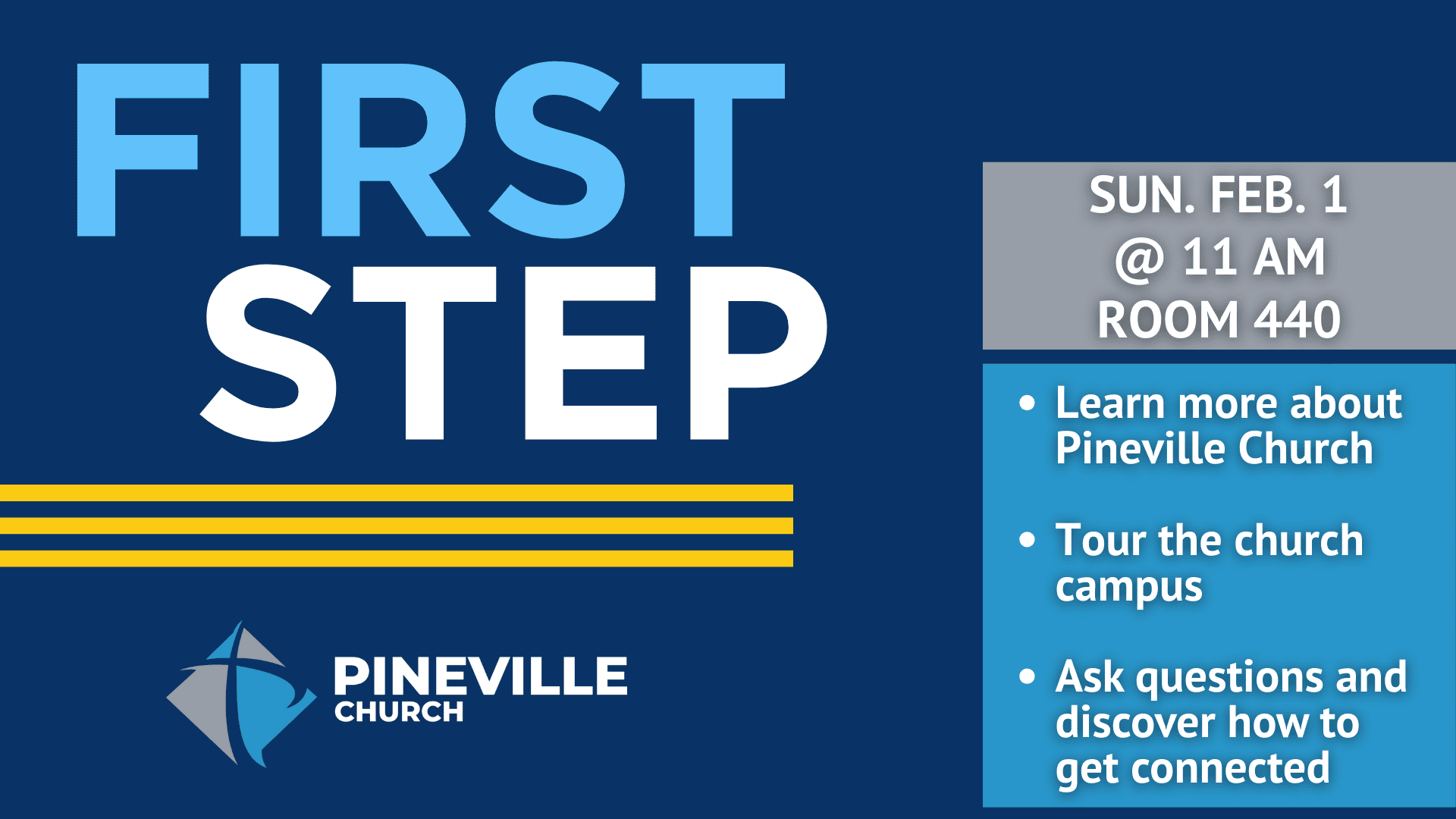 FIRST STEP

PINEVILLE CHURCH

SUN. FEB. 1
@ 11 AM
ROOM 440

• Learn more about Pineville Church

• Tour the church campus

• Ask questions and discover how to get connected